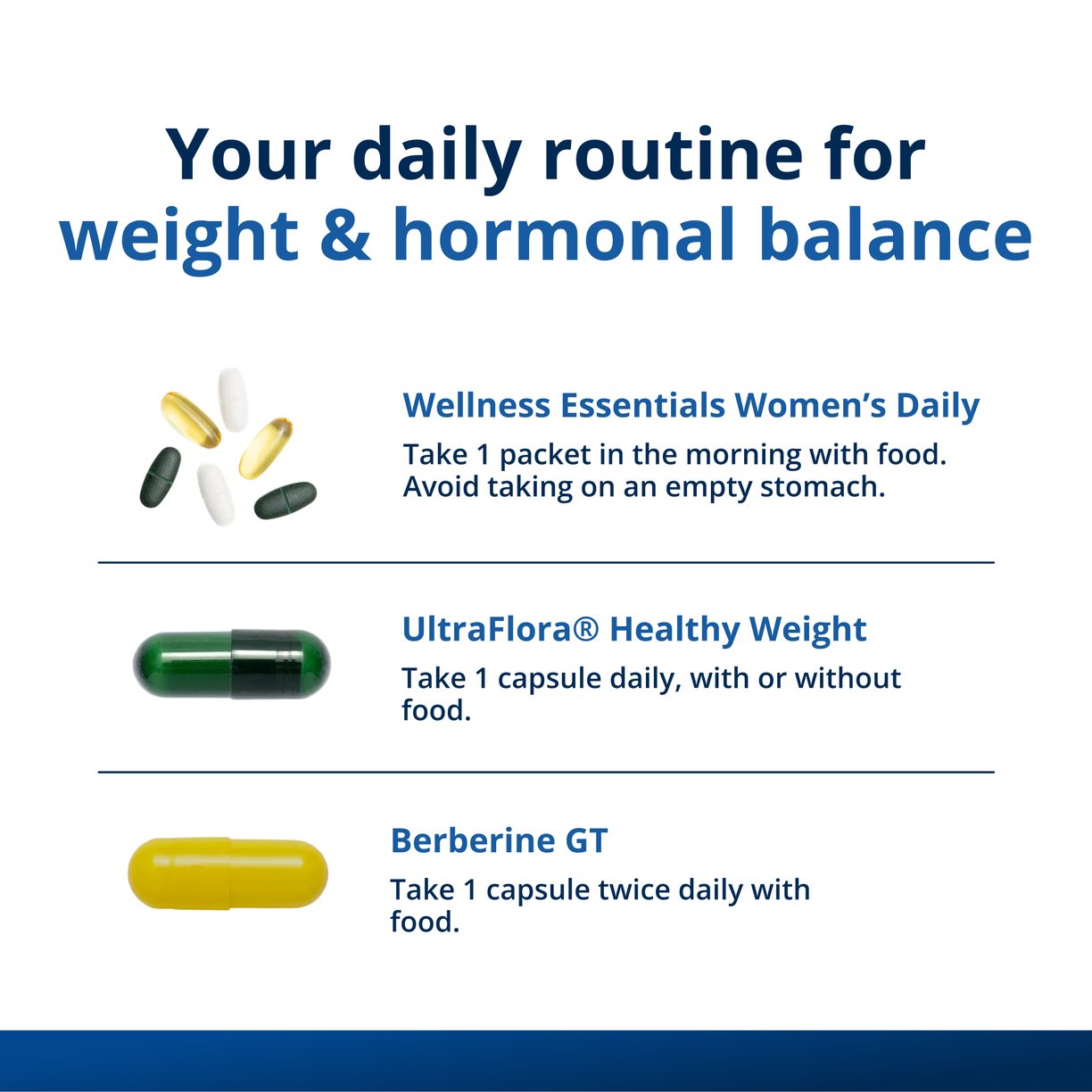 Your daily routine for
weight & hormonal balance

Wellness Essentials Women's Daily

Take 1 packet in the morning with food. Avoid taking on an empty stomach.

UltraFlora® Healthy Weight

Take 1 capsule daily, with or without food.

Berberine GT

Take 1 capsule twice daily with food.